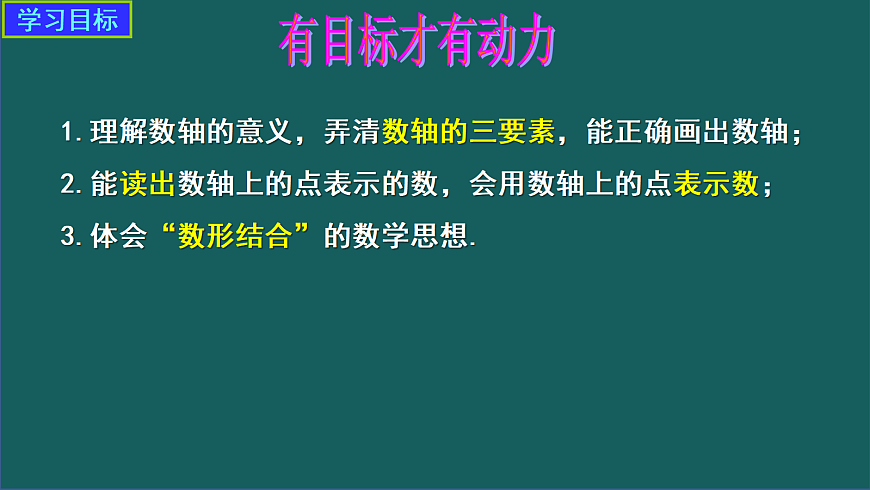 学习目标

有目标才有动力

1. 理解数轴的意义，弄清数轴的三要素，能正确画出数轴；

2. 能读出数轴上的点表示的数，会用数轴上的点表示数；

3. 体会“数形结合”的数学思想.